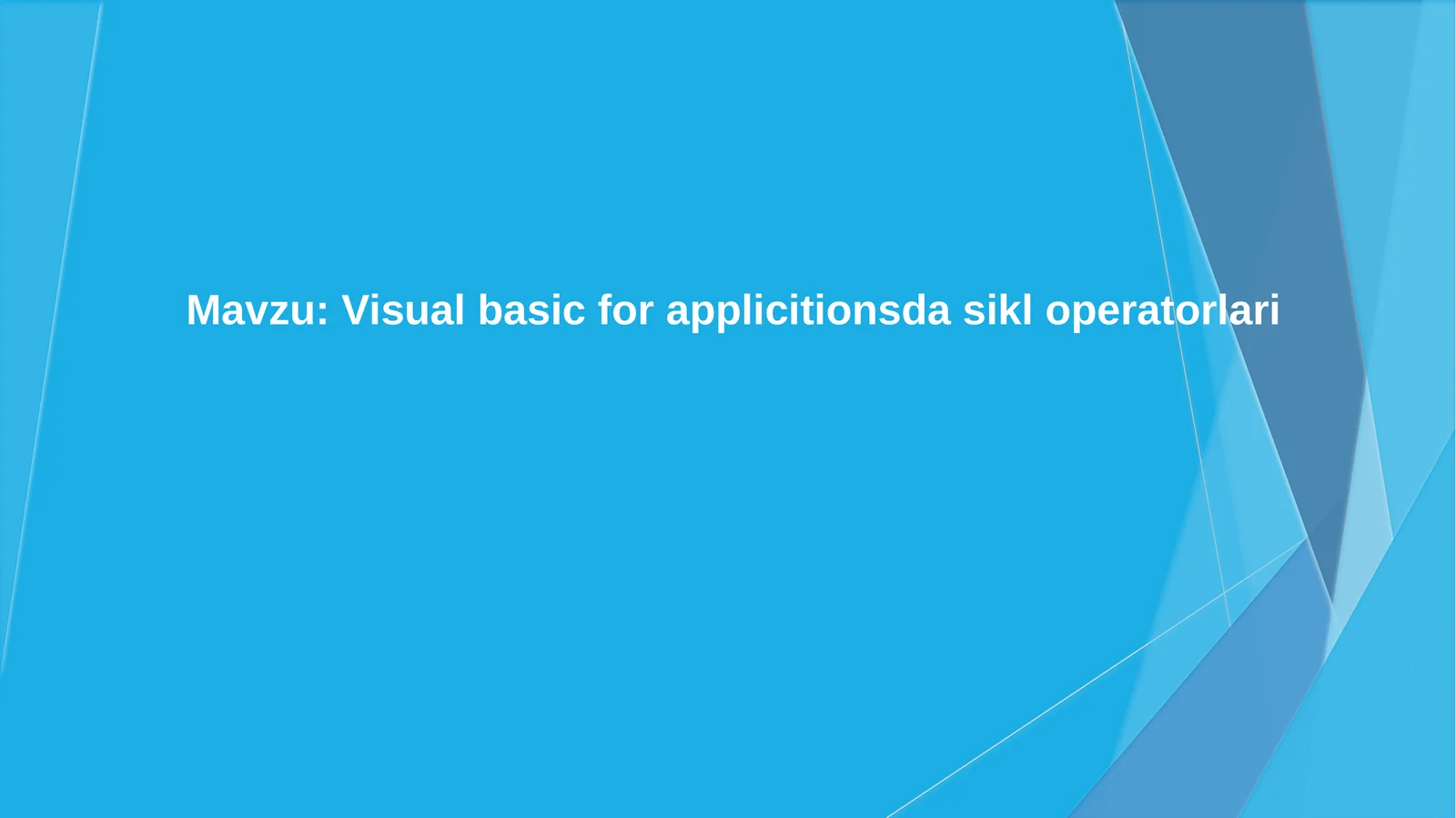 Mavzu: Visual basic for applicitionsda sikl operatorlari